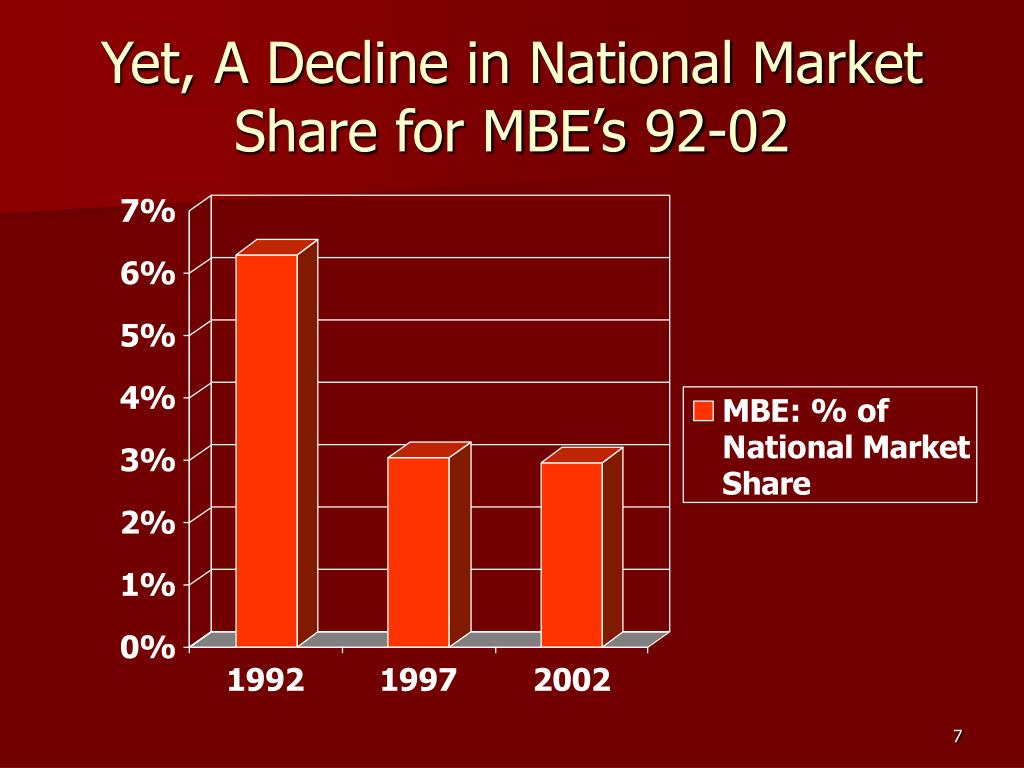 Yet, A Decline in National Market Share for MBE's 92-02

7%
6%
5%
4%
3%
2%
1%
0%

1992
1997
2002

MBE: % of National Market Share

7